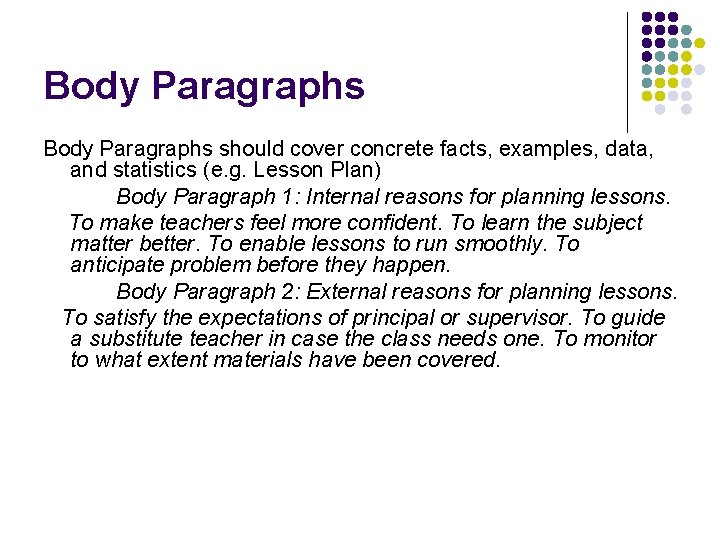 Body Paragraphs

Body Paragraphs should cover concrete facts, examples, data, and statistics (e.g. Lesson Plan)

Body Paragraph 1: Internal reasons for planning lessons.

To make teachers feel more confident. To learn the subject matter better. To enable lessons to run smoothly. To anticipate problem before they happen.

Body Paragraph 2: External reasons for planning lessons.

To satisfy the expectations of principal or supervisor. To guide a substitute teacher in case the class needs one. To monitor to what extent materials have been covered.